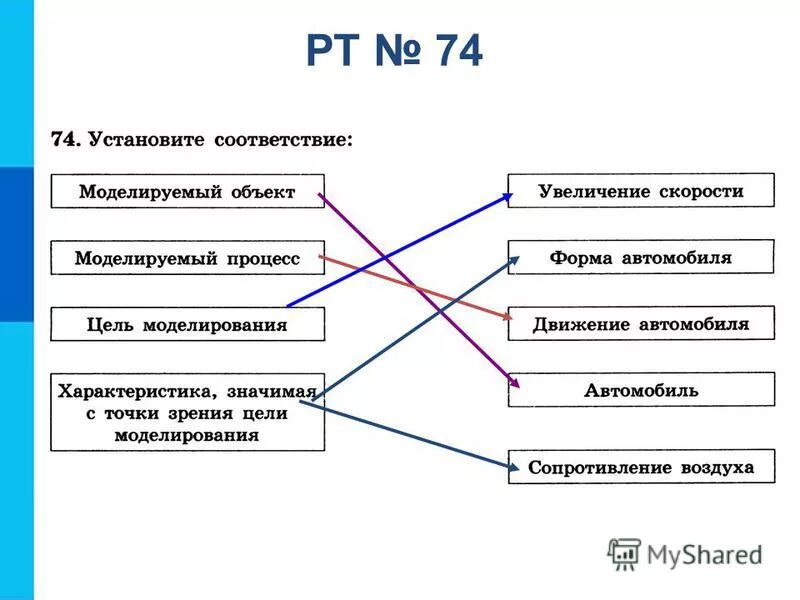 РТ № 74

74. Установите соответствие:

Моделируемый объект

Моделируемый процесс

Цель моделирования

Характеристика, значимая с точки зрения цели моделирования

Увеличение скорости

Форма автомобиля

Движение автомобиля

Автомобиль

Сопротивление воздуха

MyShared